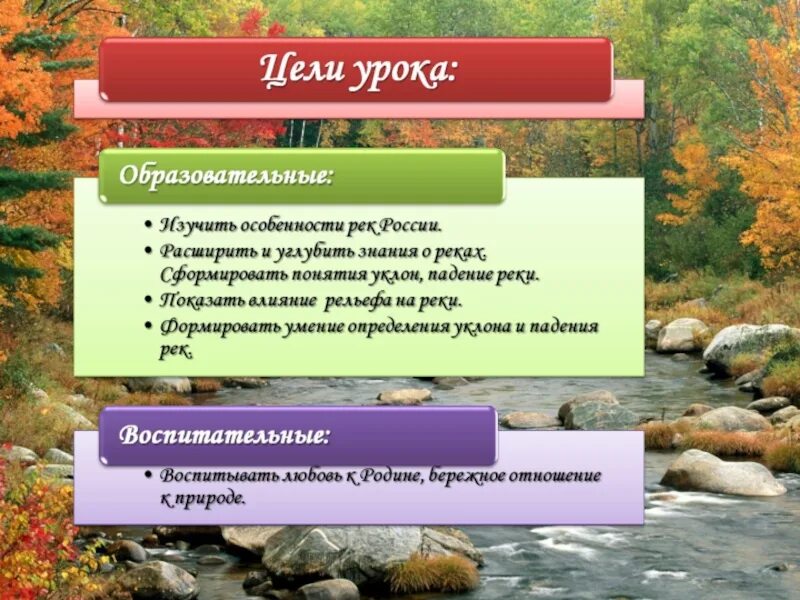 Цели урока:

Образовательные:

• Изучить особенности рек России.
• Расширить и углубить знания о реках. Сформировать понятия уклон, падение реки.
• Показать влияние рельефа на реки.
• Формировать умение определения уклона и падения рек.

Воспитательные:

• Воспитывать любовь к Родине, бережное отношение к природе.